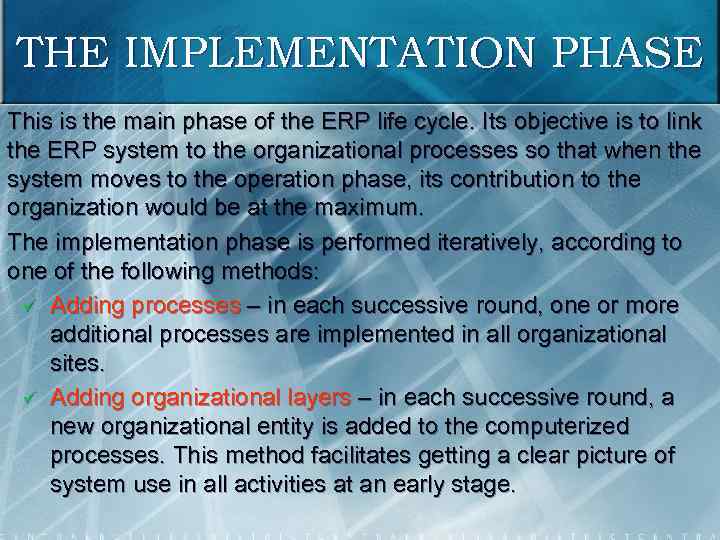 THE IMPLEMENTATION PHASE

This is the main phase of the ERP life cycle. Its objective is to link the ERP system to the organizational processes so that when the system moves to the operation phase, its contribution to the organization would be at the maximum.

The implementation phase is performed iteratively, according to one of the following methods:

✓ Adding processes – in each successive round, one or more additional processes are implemented in all organizational sites.

✓ Adding organizational layers – in each successive round, a new organizational entity is added to the computerized processes. This method facilitates getting a clear picture of system use in all activities at an early stage.